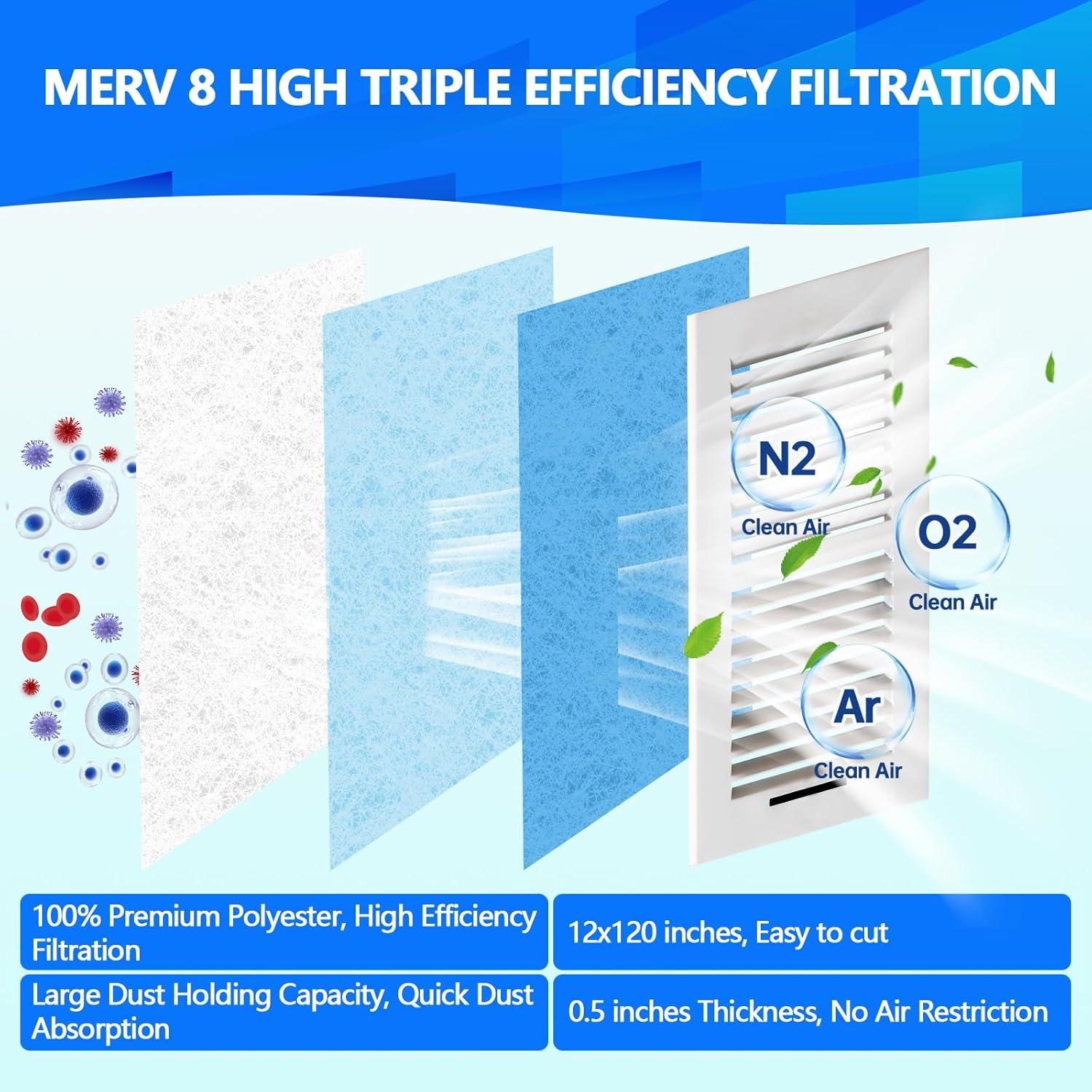 MERV 8 HIGH TRIPLE EFFICIENCY FILTRATION

N2
Clean Air

O2
Clean Air

Ar
Clean Air

100% Premium Polyester, High Efficiency Filtration

12x120 inches, Easy to cut

Large Dust Holding Capacity, Quick Dust Absorption

0.5 inches Thickness, No Air Restriction